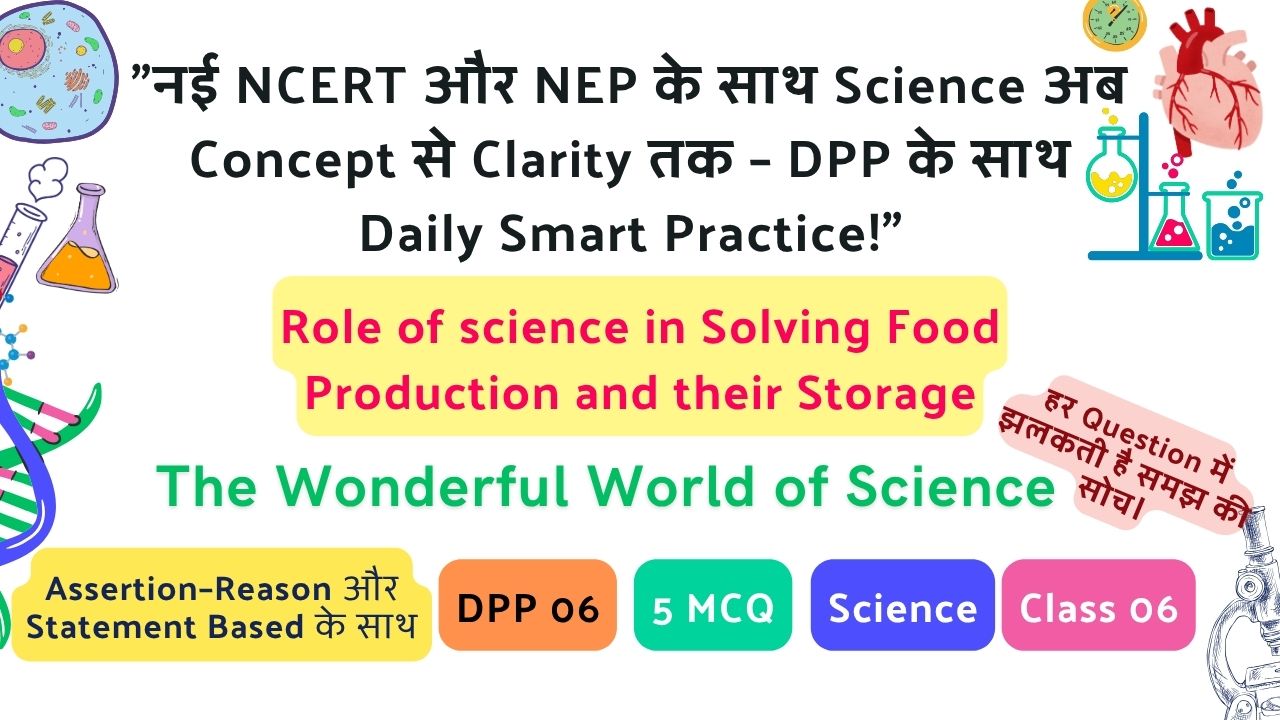 ”नई NCERT और NEP के साथ Science अब Concept से Clarity तक - DPP के साथ Daily Smart Practice!”

Role of science in Solving Food Production and their Storage

हर Question में झलकती है समझ की सोच।

The Wonderful World of Science

Assertion-Reason और Statement Based के साथ

DPP 06

5 MCQ

Science

Class 06